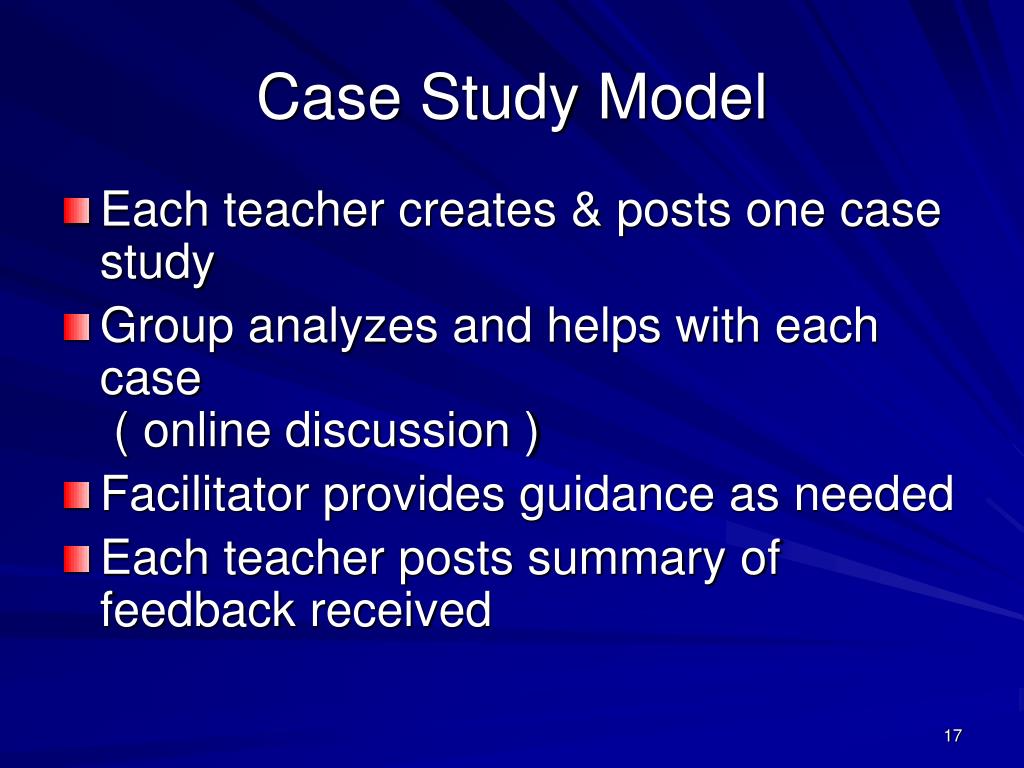 Case Study Model

Each teacher creates & posts one case study

Group analyzes and helps with each case
( online discussion )

Facilitator provides guidance as needed

Each teacher posts summary of feedback received

17